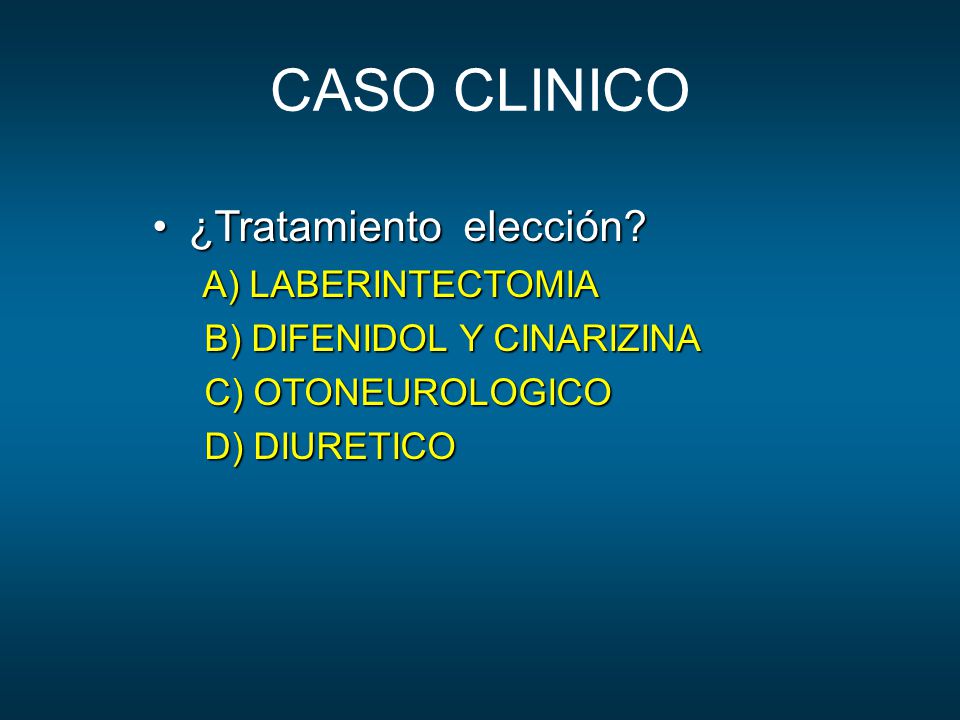 CASO CLINICO

• ¿Tratamiento elección?

A) LABERINTECTOMIA

B) DIFENIDOL Y CINARIZINA

C) OTONEUROLOGICO

D) DIURETICO